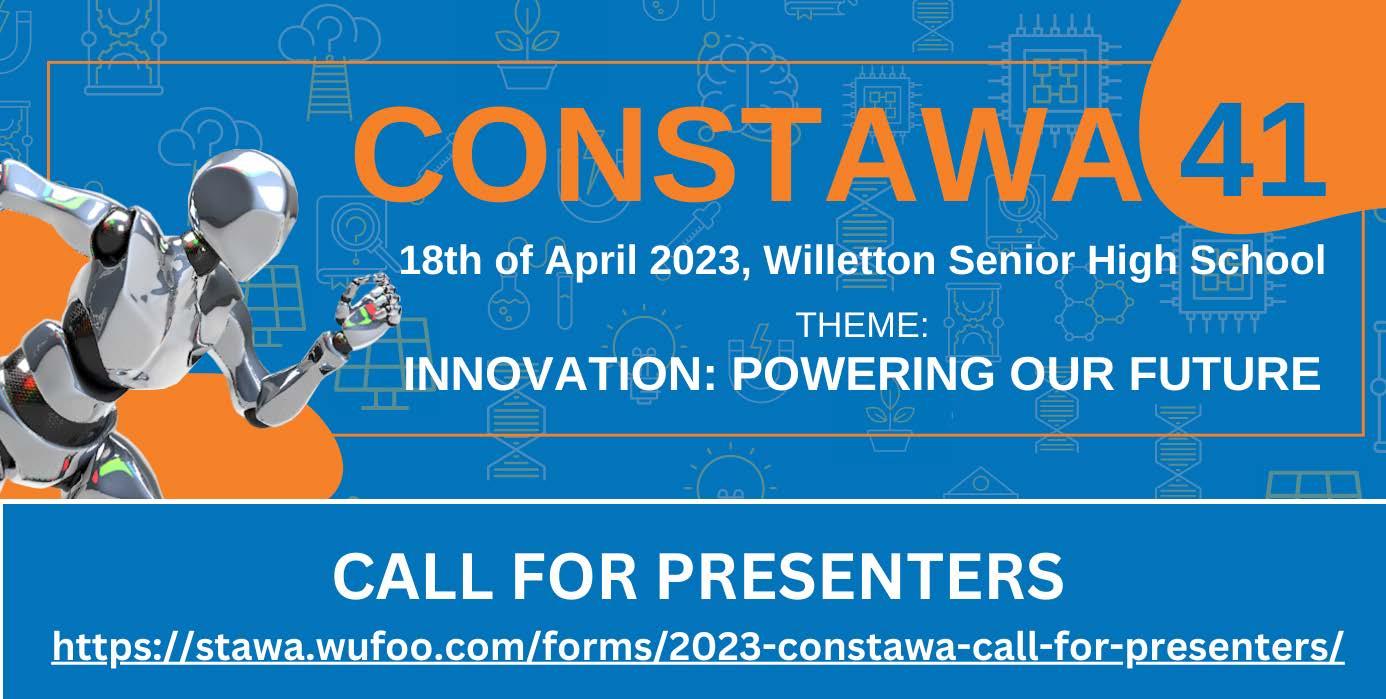 CONSTAWA 41

18th of April 2023, Willetton Senior High School

THEME:
INNOVATION: POWERING OUR FUTURE

CALL FOR PRESENTERS

https://stawa.wufoo.com/forms/2023-constawa-call-for-presenters/